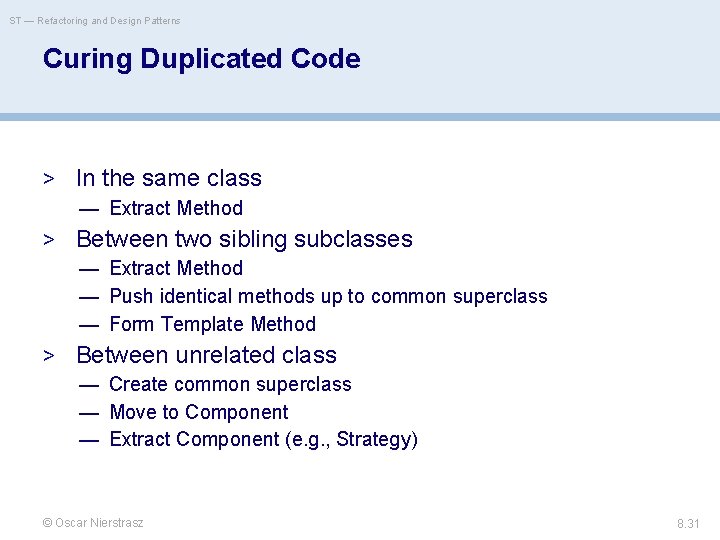 ST — Refactoring and Design Patterns

Curing Duplicated Code

> In the same class
— Extract Method
> Between two sibling subclasses
— Extract Method
— Push identical methods up to common superclass
— Form Template Method
> Between unrelated class
— Create common superclass
— Move to Component
— Extract Component (e.g., Strategy)

© Oscar Nierstrasz

8.31